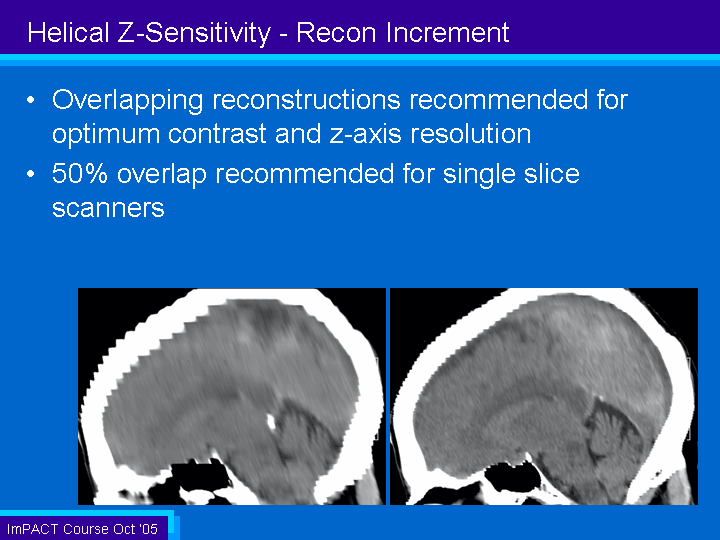 Helical Z-Sensitivity - Recon Increment

• Overlapping reconstructions recommended for optimum contrast and z-axis resolution
• 50% overlap recommended for single slice scanners

ImPACT Course Oct '05